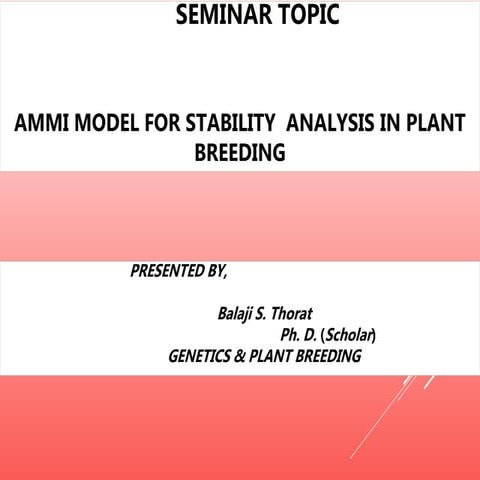 SEMINAR TOPIC

AMMI MODEL FOR STABILITY ANALYSIS IN PLANT BREEDING

PRESENTED BY,

Balaji S. Thorat

Ph. D. (Scholar)

GENETICS & PLANT BREEDING